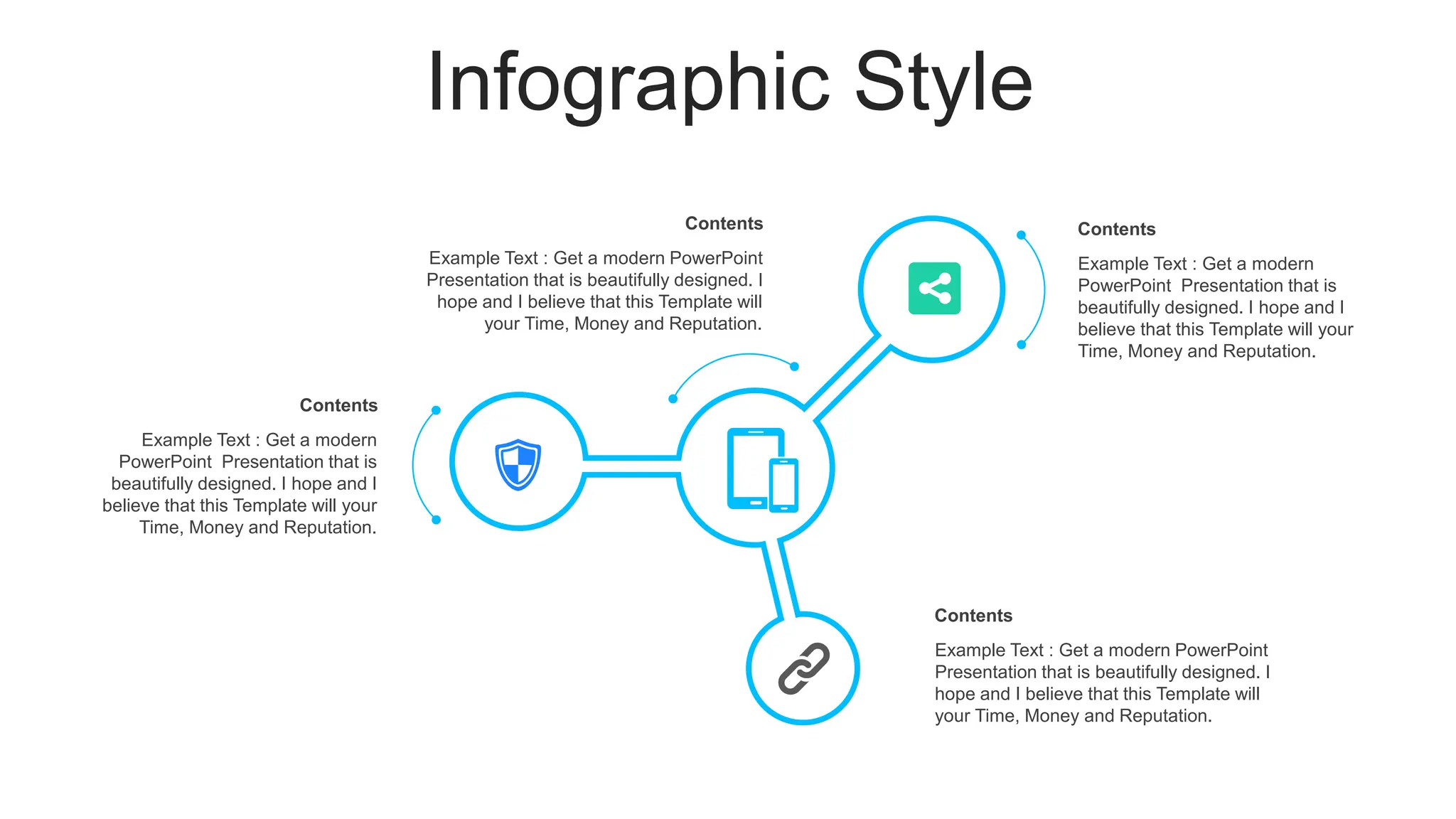 Infographic Style

Contents

Example Text : Get a modern PowerPoint Presentation that is beautifully designed. I hope and I believe that this Template will your Time, Money and Reputation.

Contents

Example Text : Get a modern PowerPoint Presentation that is beautifully designed. I hope and I believe that this Template will your Time, Money and Reputation.

Contents

Example Text : Get a modern PowerPoint Presentation that is beautifully designed. I hope and I believe that this Template will your Time, Money and Reputation.

Contents

Example Text : Get a modern PowerPoint Presentation that is beautifully designed. I hope and I believe that this Template will your Time, Money and Reputation.